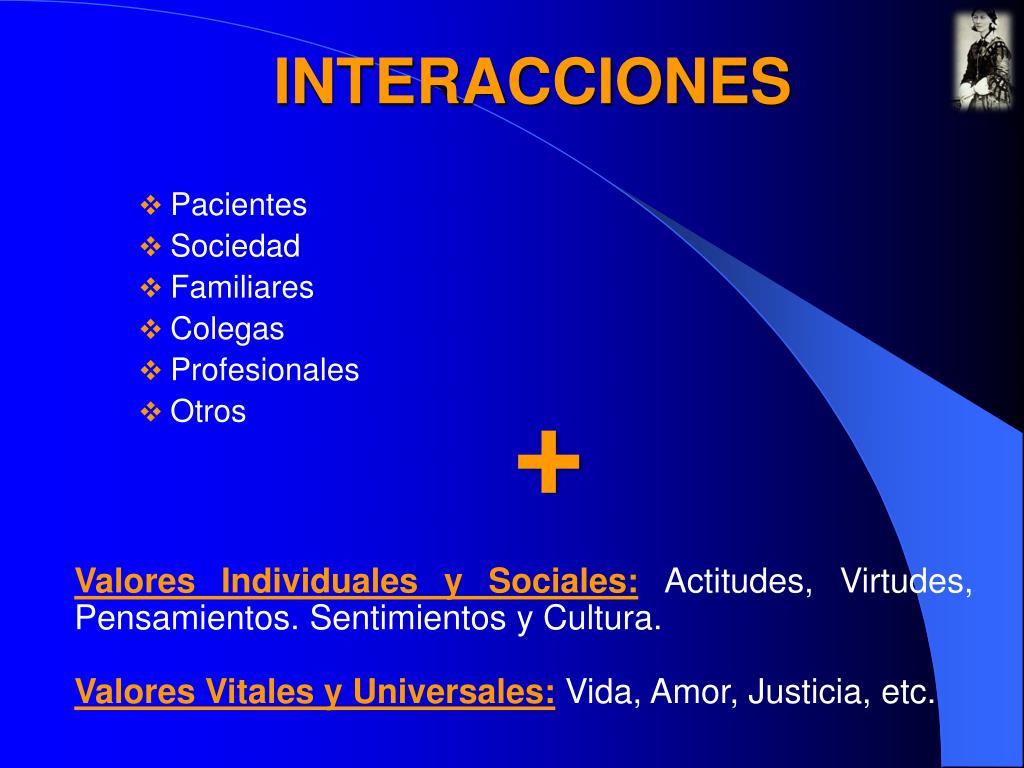 INTERACCIONES

❖ Pacientes
❖ Sociedad
❖ Familiares
❖ Colegas
❖ Profesionales
❖ Otros

+

Valores Individuales y Sociales: Actitudes, Virtudes, Pensamientos. Sentimientos y Cultura.

Valores Vitales y Universales: Vida, Amor, Justicia, etc.